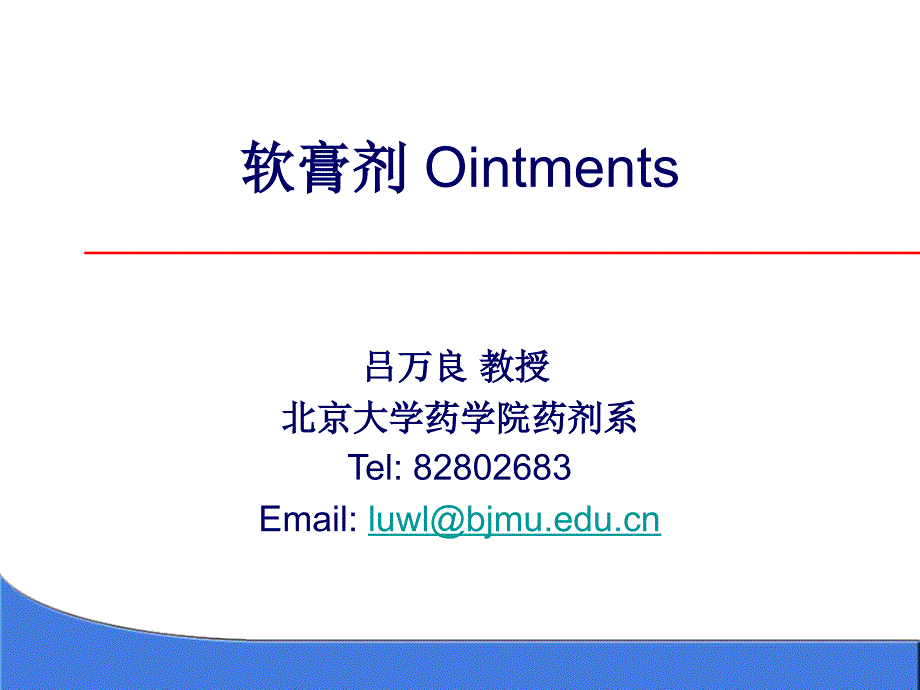 软膏剂 Ointments

吕万良 教授
北京大学药学院药剂系
Tel: 82802683
Email: luwl@bjmu.edu.cn